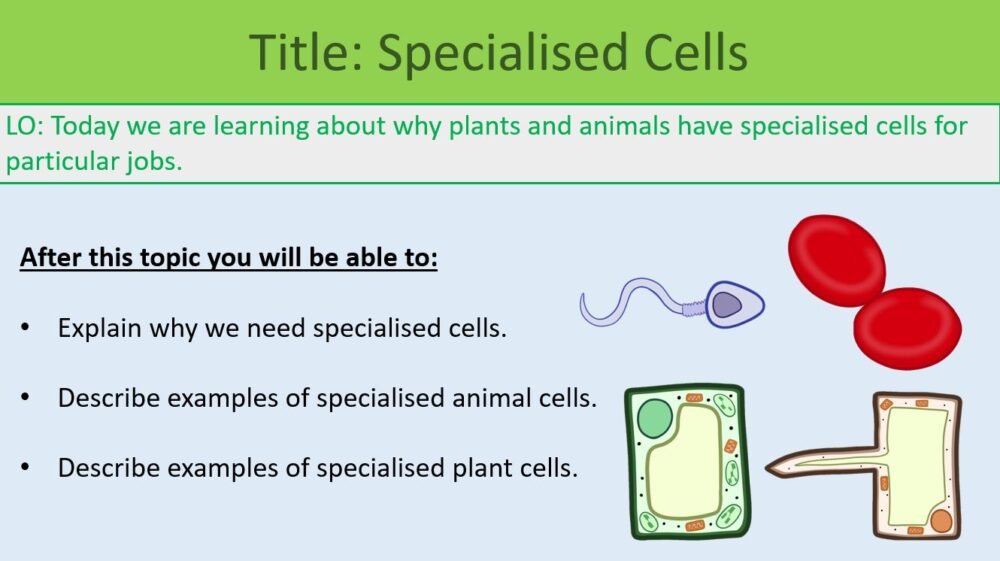 Title: Specialised Cells

LO: Today we are learning about why plants and animals have specialised cells for particular jobs.

After this topic you will be able to:

• Explain why we need specialised cells.

• Describe examples of specialised animal cells.

• Describe examples of specialised plant cells.